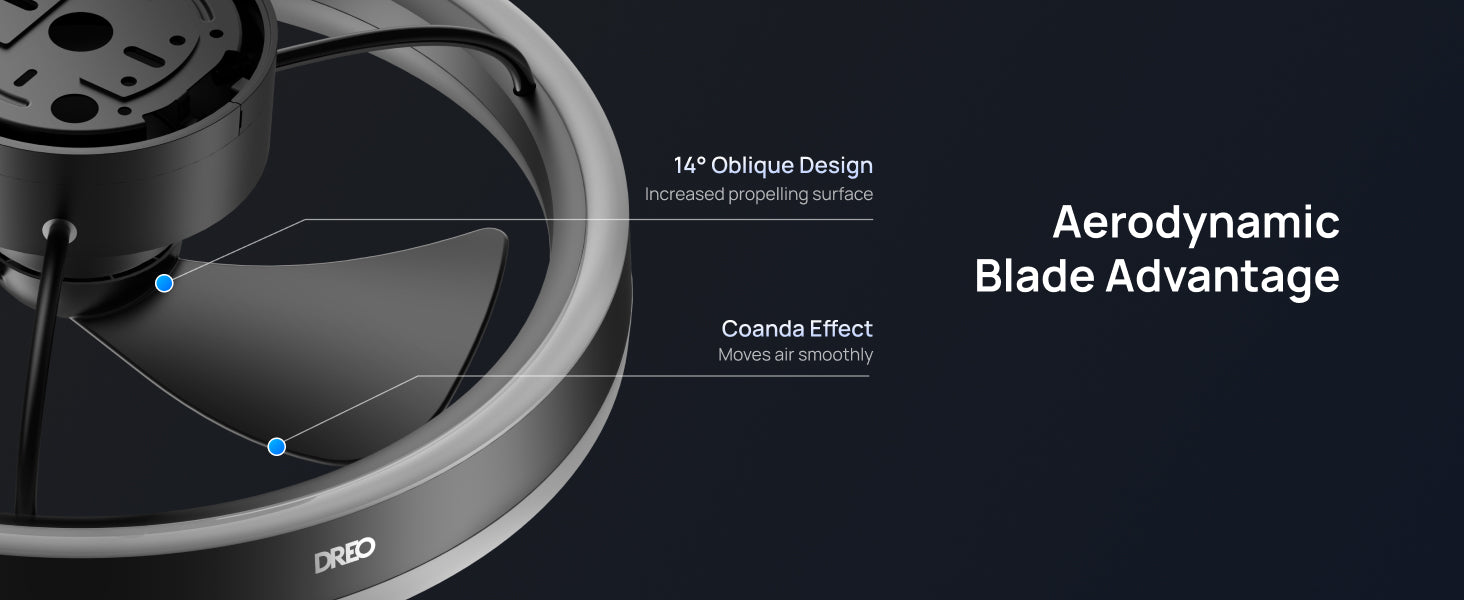 14° Oblique Design
Increased propelling surface

Coanda Effect
Moves air smoothly

Aerodynamic Blade Advantage

DREO